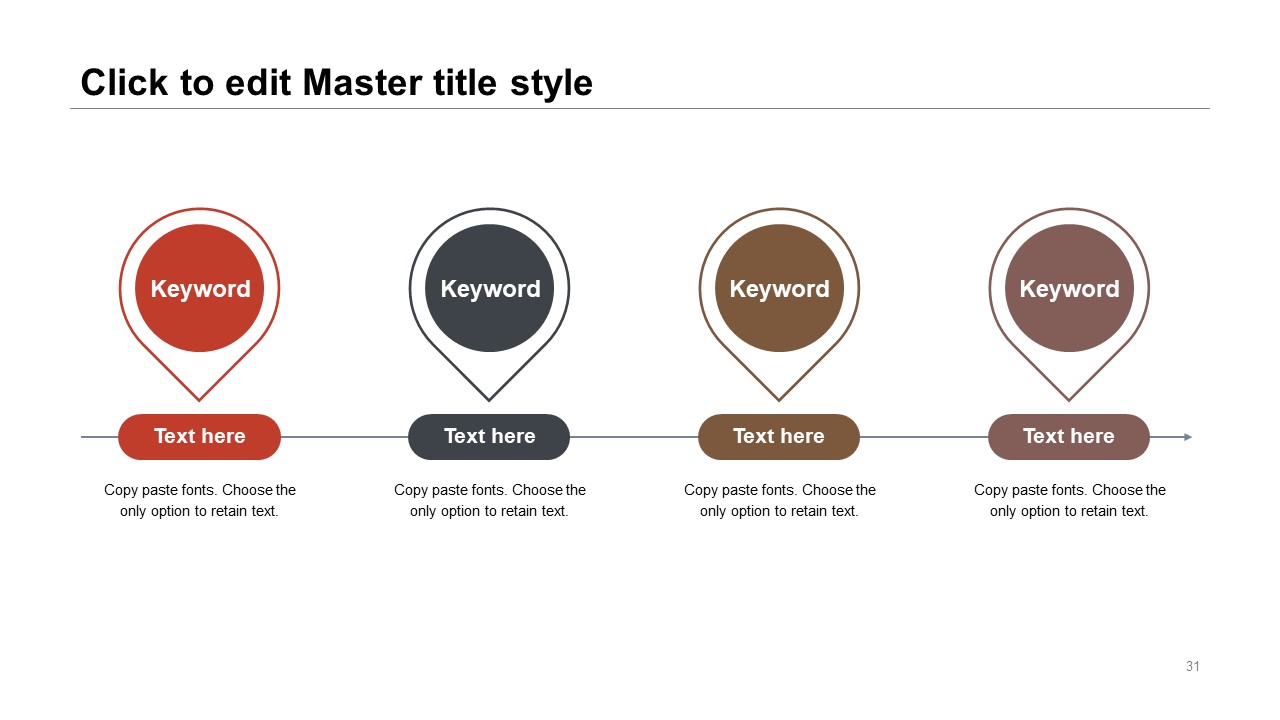 Click to edit Master title style

Keyword

Text here

Copy paste fonts. Choose the only option to retain text.

Keyword

Text here

Copy paste fonts. Choose the only option to retain text.

Keyword

Text here

Copy paste fonts. Choose the only option to retain text.

Keyword

Text here

Copy paste fonts. Choose the only option to retain text.

31